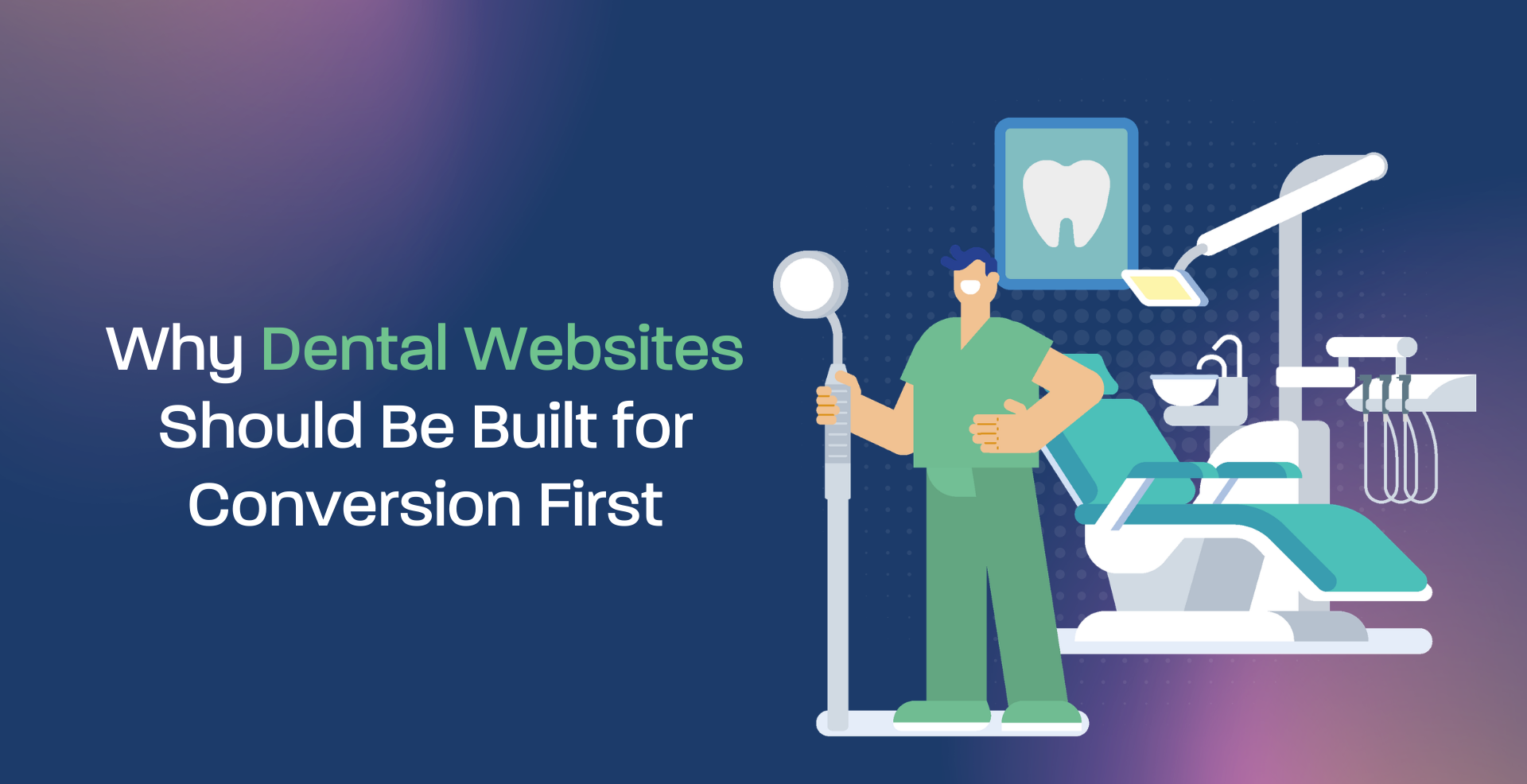 Why Dental Websites Should Be Built for Conversion First